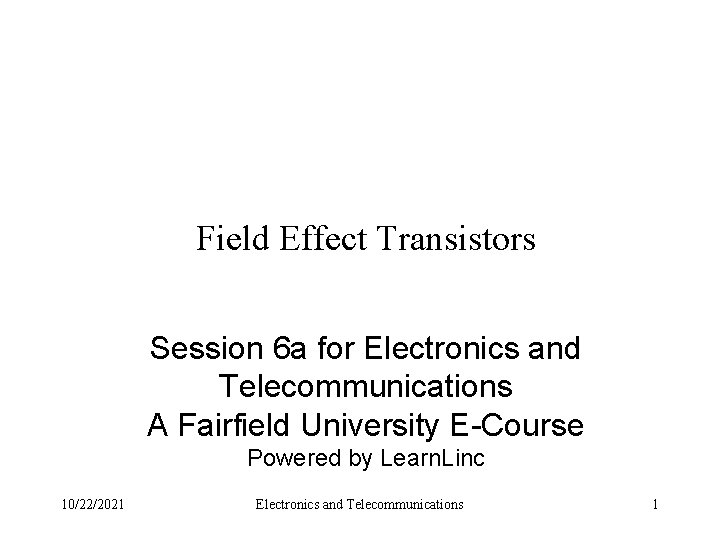 Field Effect Transistors

Session 6a for Electronics and Telecommunications
A Fairfield University E-Course
Powered by LearnLinc

10/22/2021 Electronics and Telecommunications 1